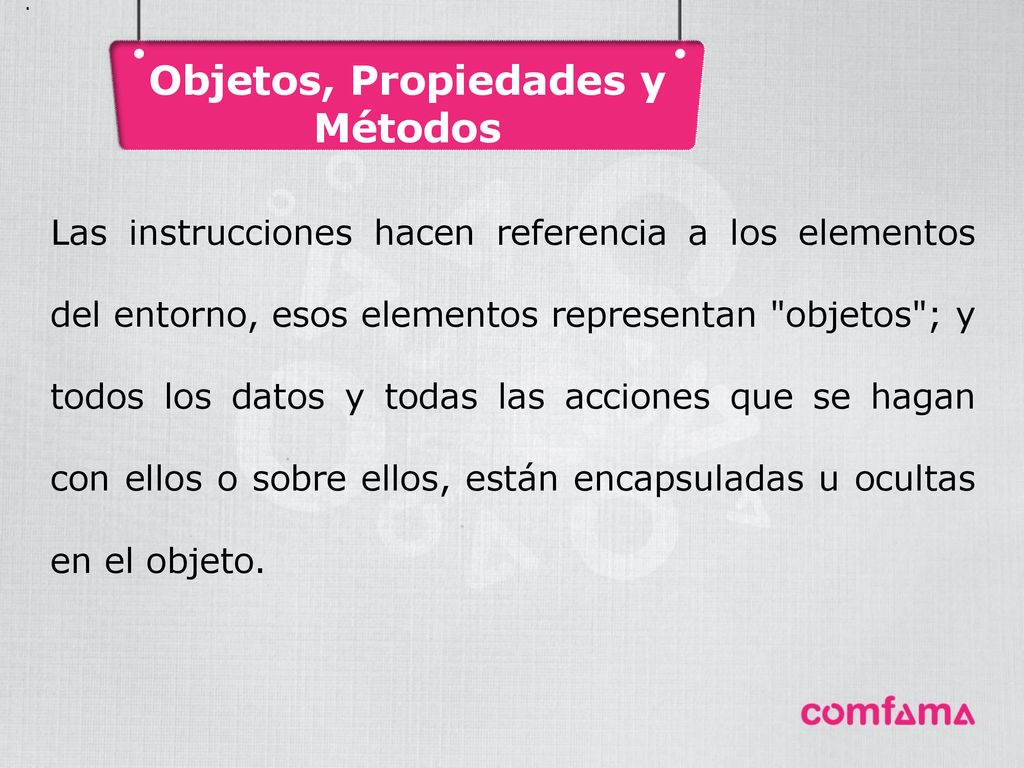 Objetos, Propiedades y Métodos

Las instrucciones hacen referencia a los elementos del entorno, esos elementos representan "objetos"; y todos los datos y todas las acciones que se hagan con ellos o sobre ellos, están encapsuladas u ocultas en el objeto.

comfama